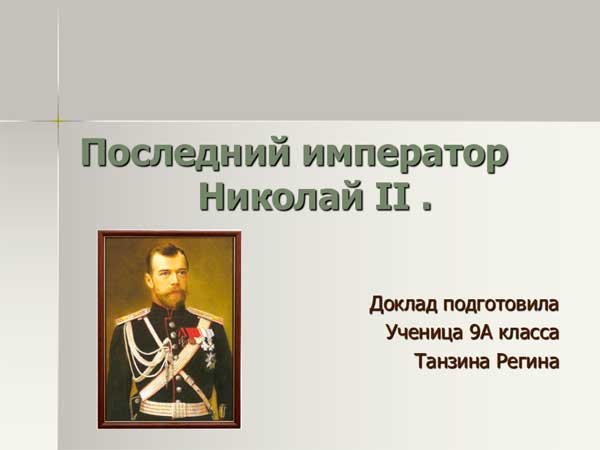 Последний император Николай II .

Доклад подготовила
Ученица 9А класса
Танзина Регина